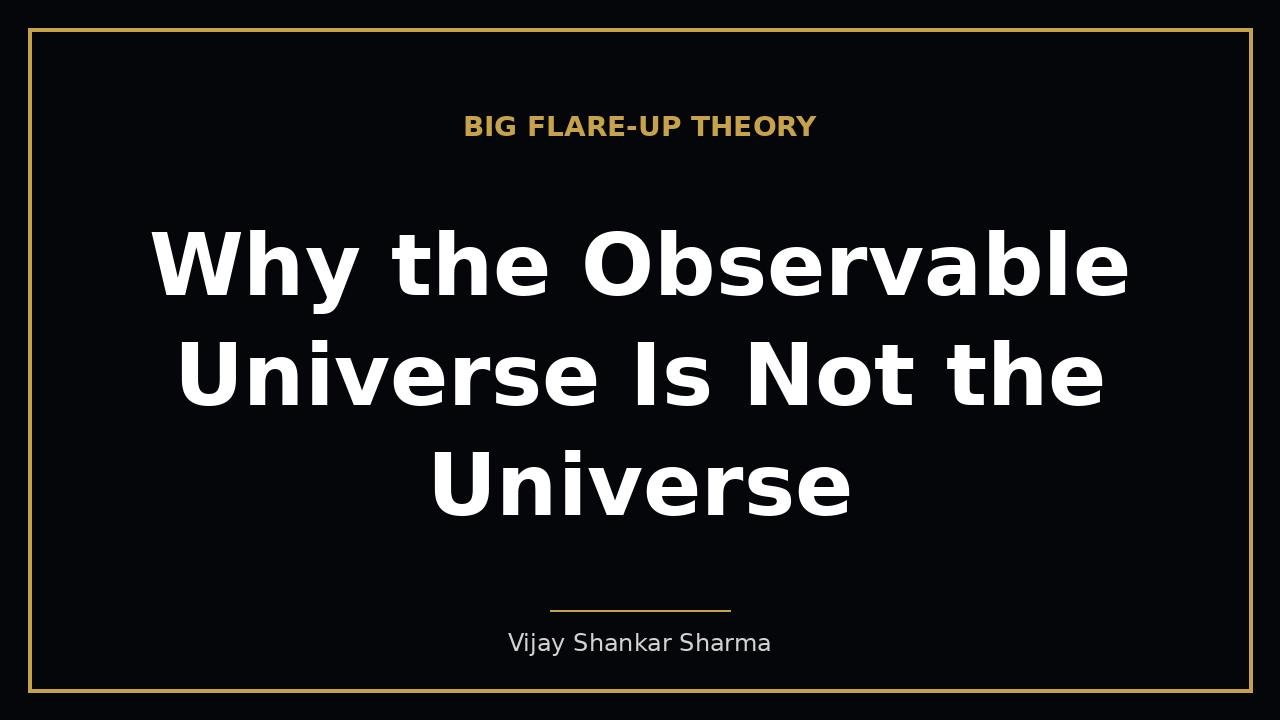 BIG FLARE-UP THEORY

Why the Observable Universe Is Not the Universe

Vijay Shankar Sharma